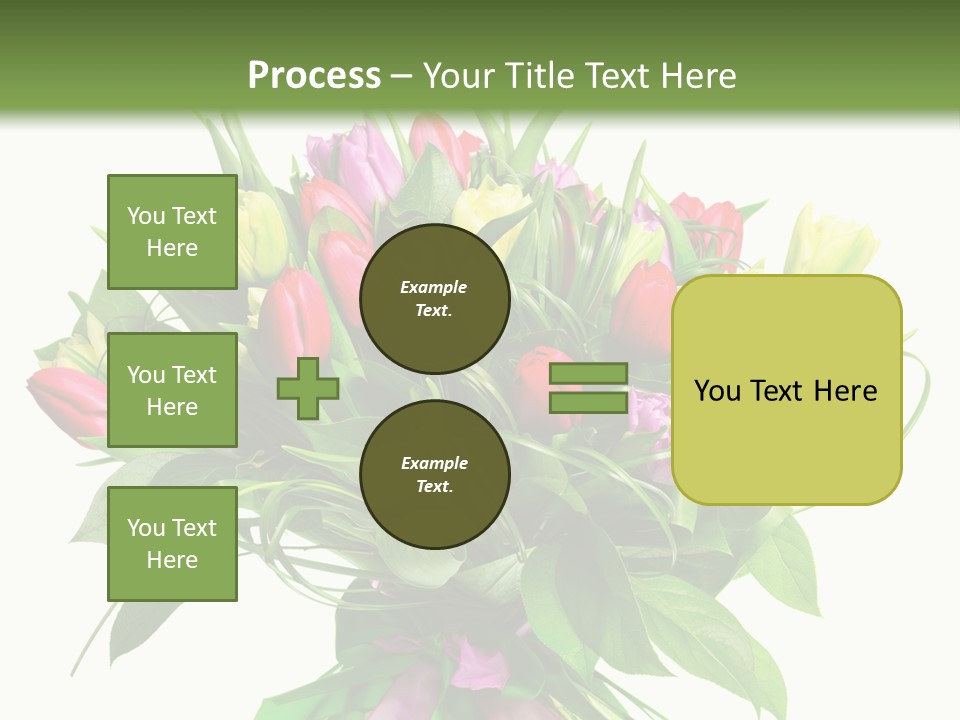 Process – Your Title Text Here

You Text Here

You Text Here

You Text Here

Example Text.

Example Text.

You Text Here